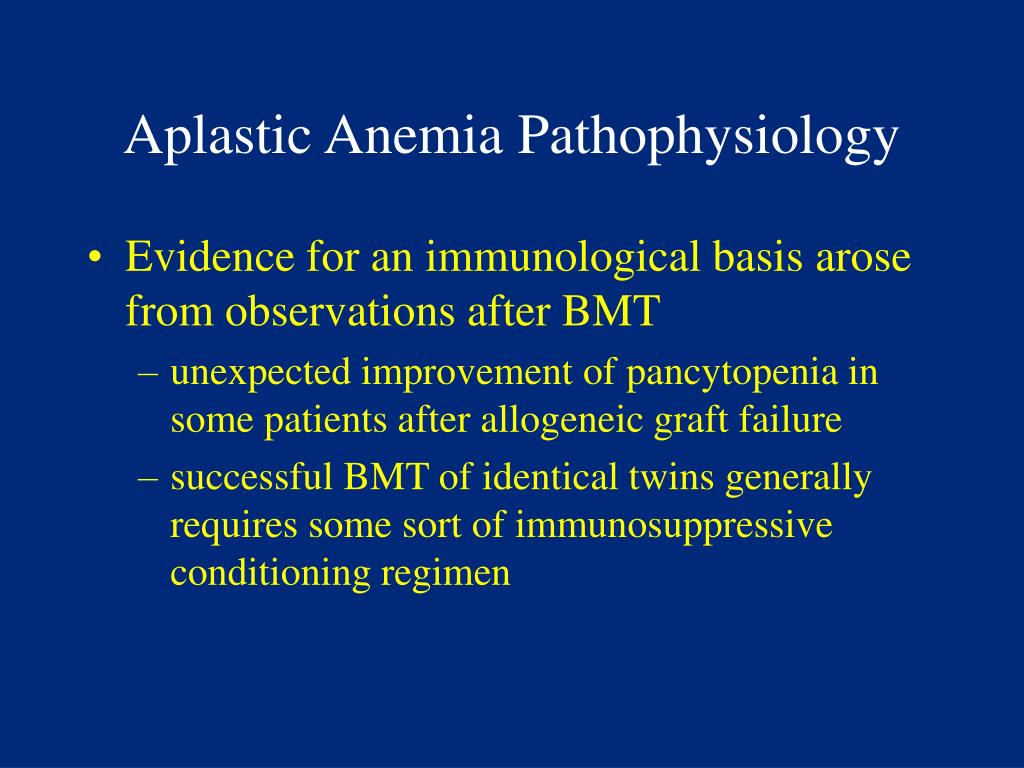 Aplastic Anemia Pathophysiology

• Evidence for an immunological basis arose from observations after BMT

– unexpected improvement of pancytopenia in some patients after allogeneic graft failure

– successful BMT of identical twins generally requires some sort of immunosuppressive conditioning regimen